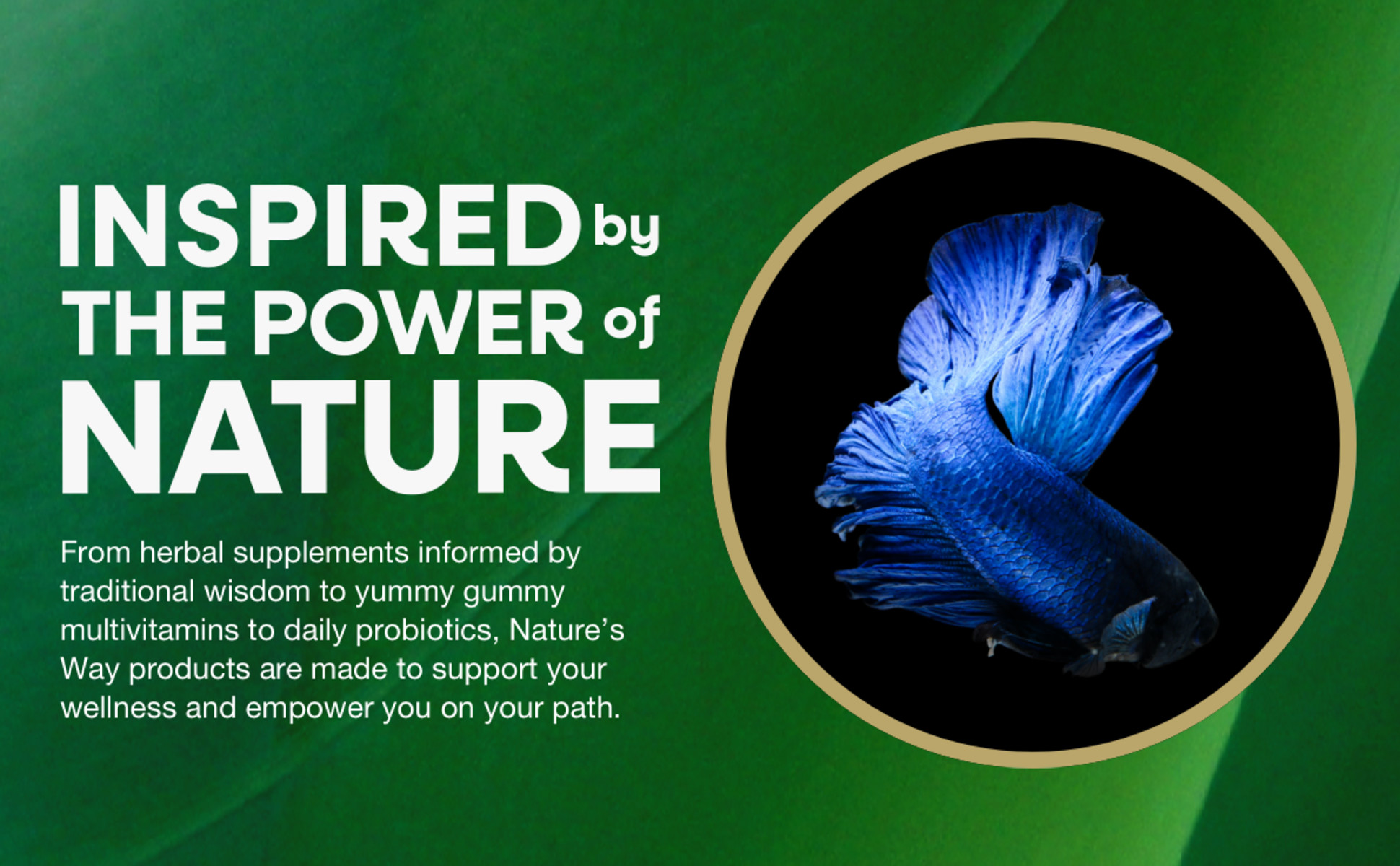 INSPIRED by THE POWER of NATURE

From herbal supplements informed by traditional wisdom to yummy gummy multivitamins to daily probiotics, Nature's Way products are made to support your wellness and empower you on your path.